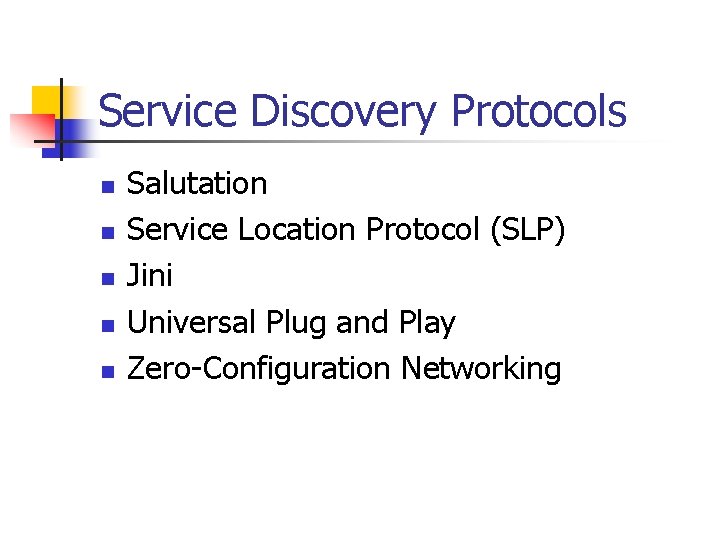 Service Discovery Protocols

- Salutation
- Service Location Protocol (SLP)
- Jini
- Universal Plug and Play
- Zero-Configuration Networking